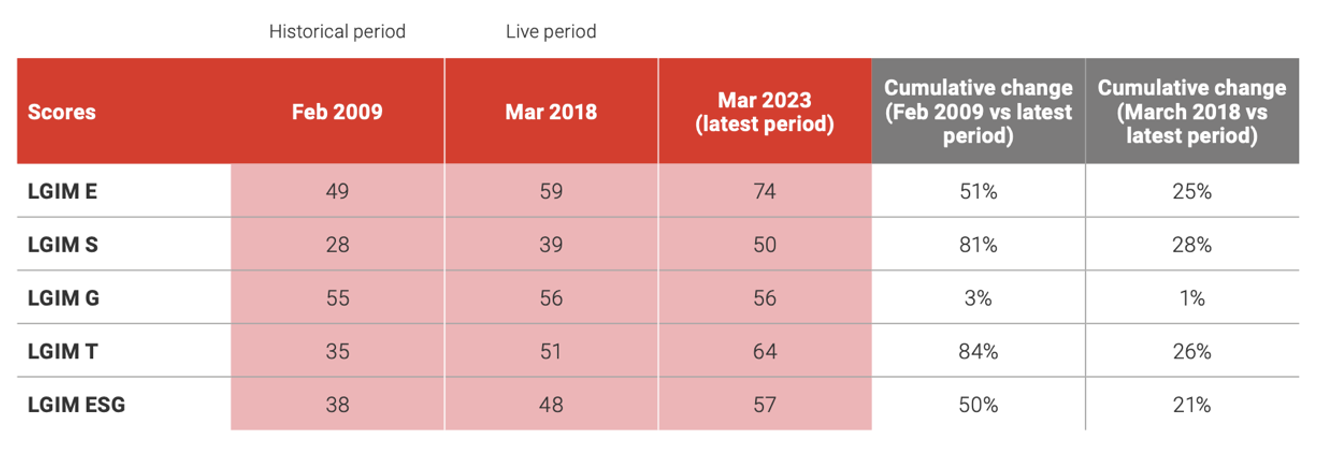 Historical period Live period

| Scores | Feb 2009 | Mar 2018 | Mar 2023 (latest period) | Cumulative change (Feb 2009 vs latest period) | Cumulative change (March 2018 vs latest period) |
|---|---|---|---|---|---|
| LGIM E | 49 | 59 | 74 | 51% | 25% |
| LGIM S | 28 | 39 | 50 | 81% | 28% |
| LGIM G | 55 | 56 | 56 | 3% | 1% |
| LGIM T | 35 | 51 | 64 | 84% | 26% |
| LGIM ESG | 38 | 48 | 57 | 50% | 21% |